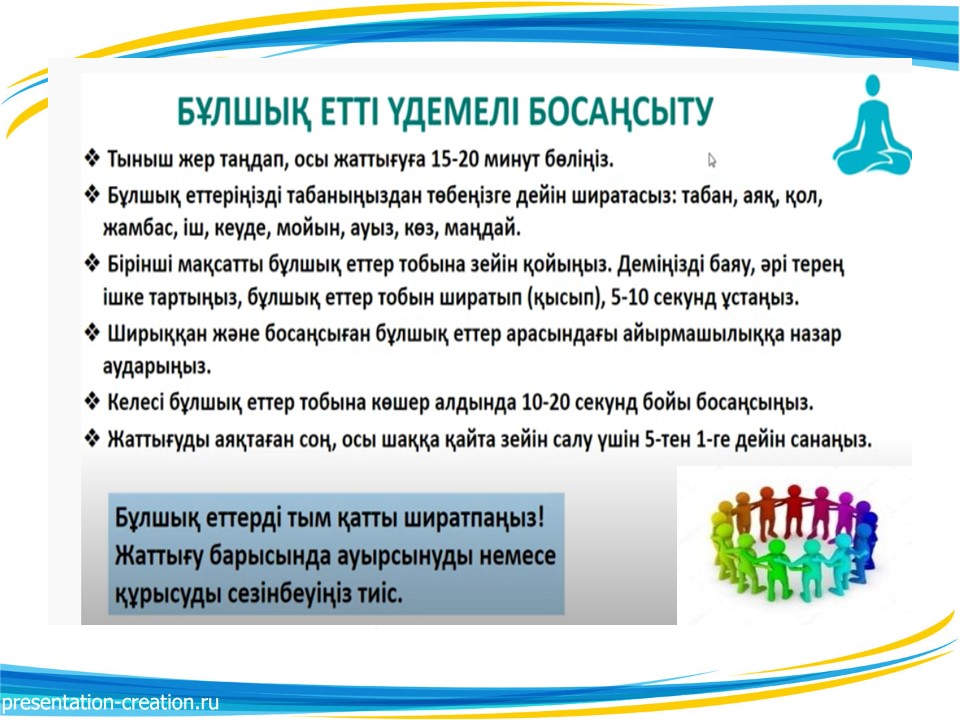 БҰЛШЫҚ ЕТТІ ҮДЕМЕЛІ БОСАҢСЫТУ

❖ Тыныш жер таңдап, осы жаттығуға 15-20 минут бөліңіз.

❖ Бұлшық еттеріңізді табаныңыздан төбеңізге дейін ширатасыз: табан, аяқ, қол, жамбас, іш, кеуде, мойын, ауыз, көз, маңдай.

❖ Бірінші мақсатты бұлшық еттер тобына зейін қойыңыз. Деміңізді баяу, әрі терең ішке тартыңыз, бұлшық еттер тобын ширатып (қысып), 5-10 секунд ұстаңыз.

❖ Ширыққан және босаңсыған бұлшық еттер арасындағы айырмашылыққа назар аударыңыз.

❖ Келесі бұлшық еттер тобына көшер алдында 10-20 секунд бойы босаңсыңыз.

❖ Жаттығуды аяқтаған соң, осы шаққа қайта зейін салу үшін 5-тен 1-ге дейін санаңыз.

Бұлшық еттерді тым қатты ширатпаңыз! Жаттығу барысында ауырсынуды немесе құрысуды сезінбеуіңіз тиіс.

presentation-creation.ru